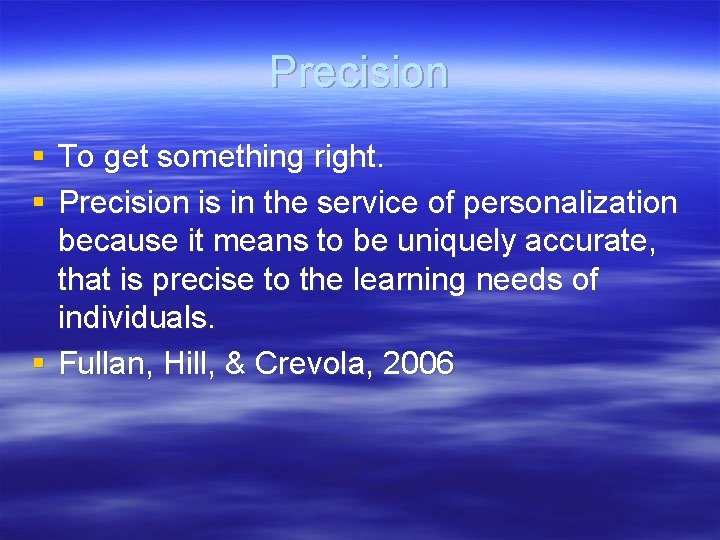 Precision

▪ To get something right.
▪ Precision is in the service of personalization because it means to be uniquely accurate, that is precise to the learning needs of individuals.
▪ Fullan, Hill, & Crevola, 2006